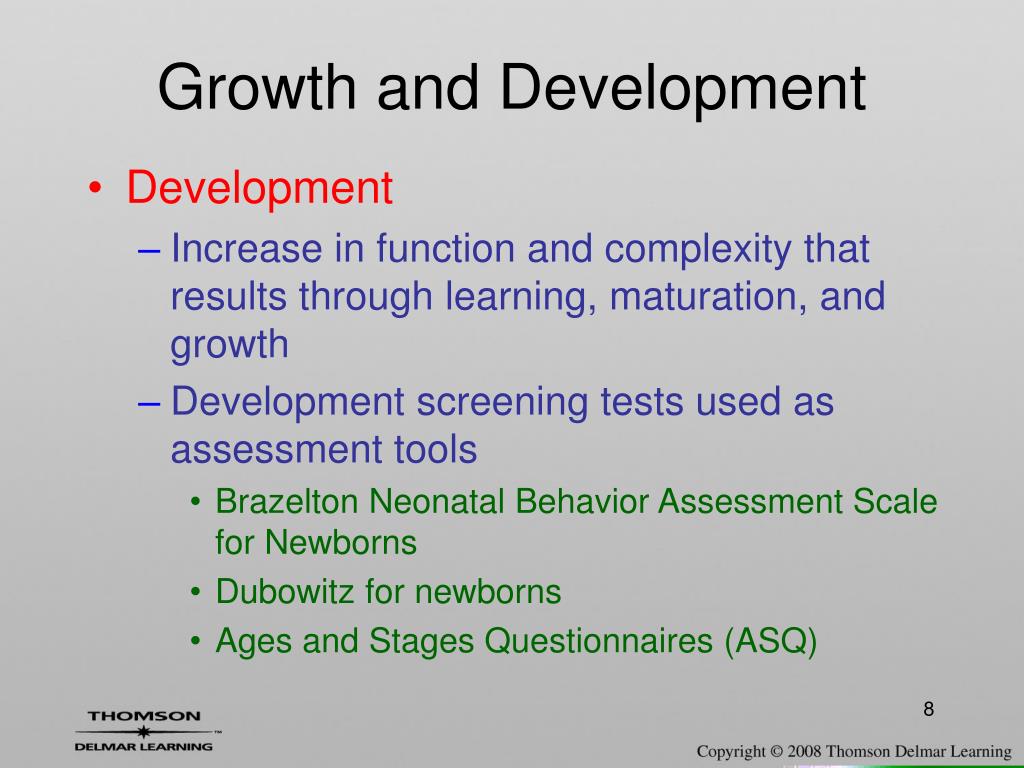 Growth and Development

• Development

– Increase in function and complexity that results through learning, maturation, and growth

– Development screening tests used as assessment tools

• Brazelton Neonatal Behavior Assessment Scale for Newborns

• Dubowitz for newborns

• Ages and Stages Questionnaires (ASQ)

8

THOMSON
DELMAR LEARNING

Copyright © 2008 Thomson Delmar Learning